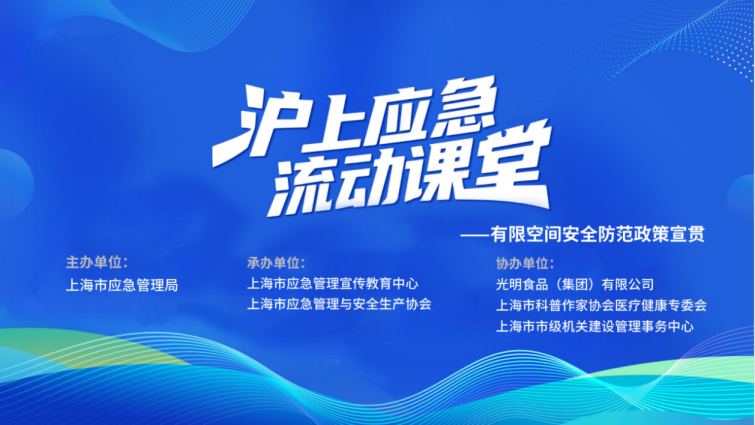 沪上应急
流动课堂

——有限空间安全防范政策宣贯

主办单位：
上海市应急管理局

承办单位：
上海市应急管理宣传教育中心
上海市应急管理与安全生产协会

协办单位：
光明食品（集团）有限公司
上海市科普作家协会医疗健康专委会
上海市市级机关建设管理事务中心